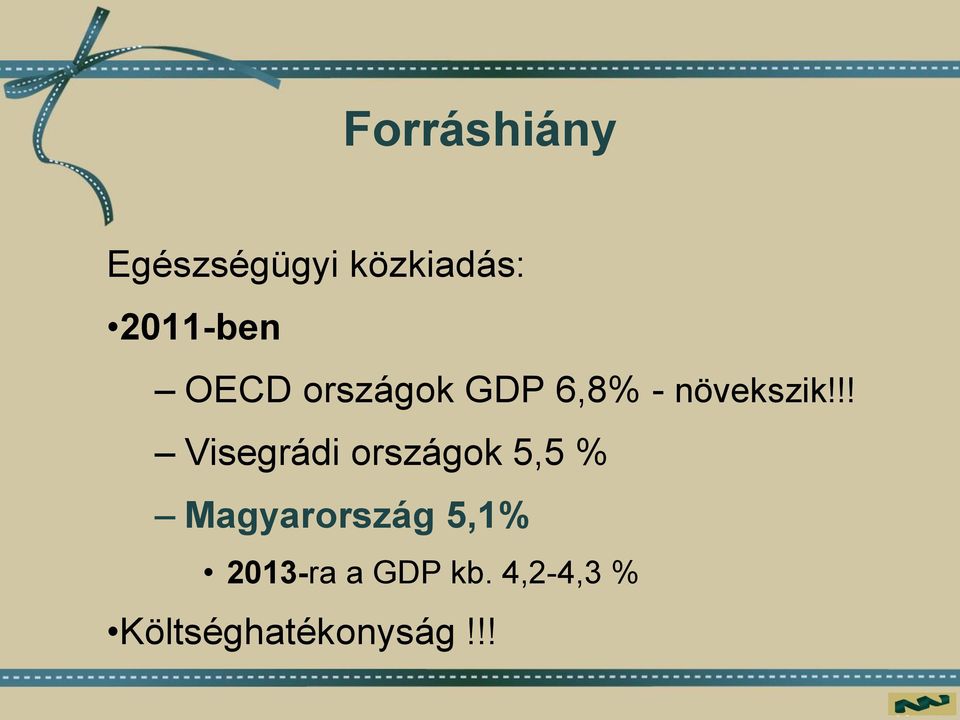 Forráshiány

Egészségügyi közkiadás:

•2011-ben

– OECD országok GDP 6,8% - növekszik!!!

– Visegrádi országok 5,5 %

– Magyarország 5,1%

• 2013-ra a GDP kb. 4,2-4,3 %

•Költséghatékonyság !!!